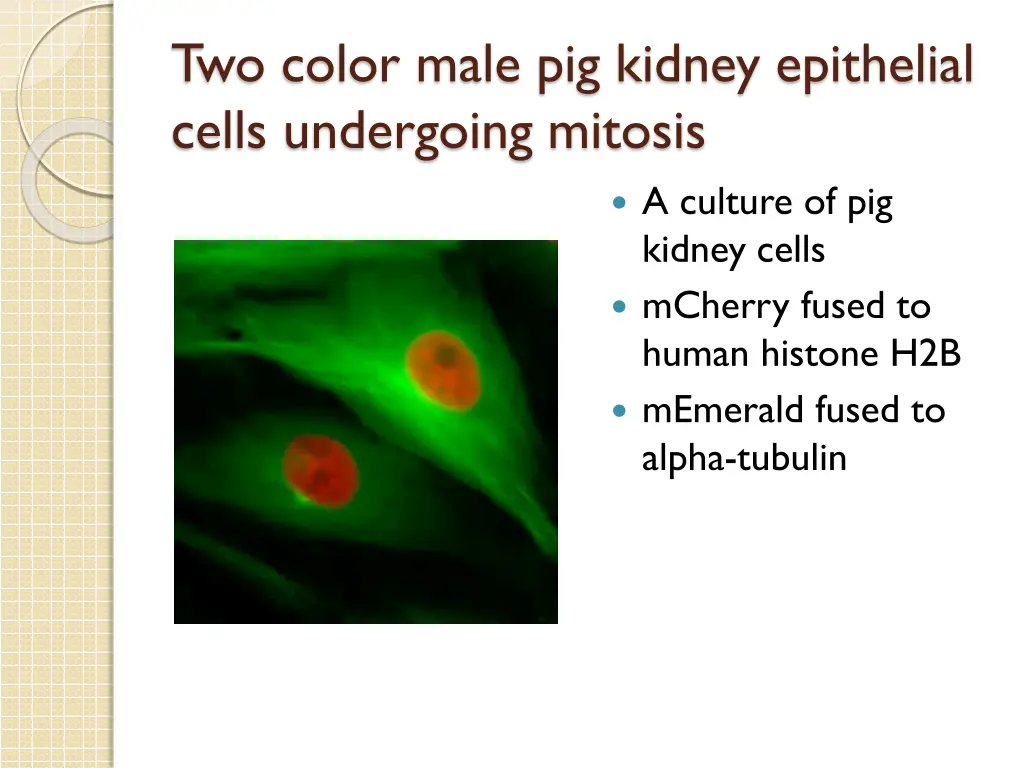 Two color male pig kidney epithelial cells undergoing mitosis

- A culture of pig kidney cells
- mCherry fused to human histone H2B
- mEmerald fused to alpha-tubulin